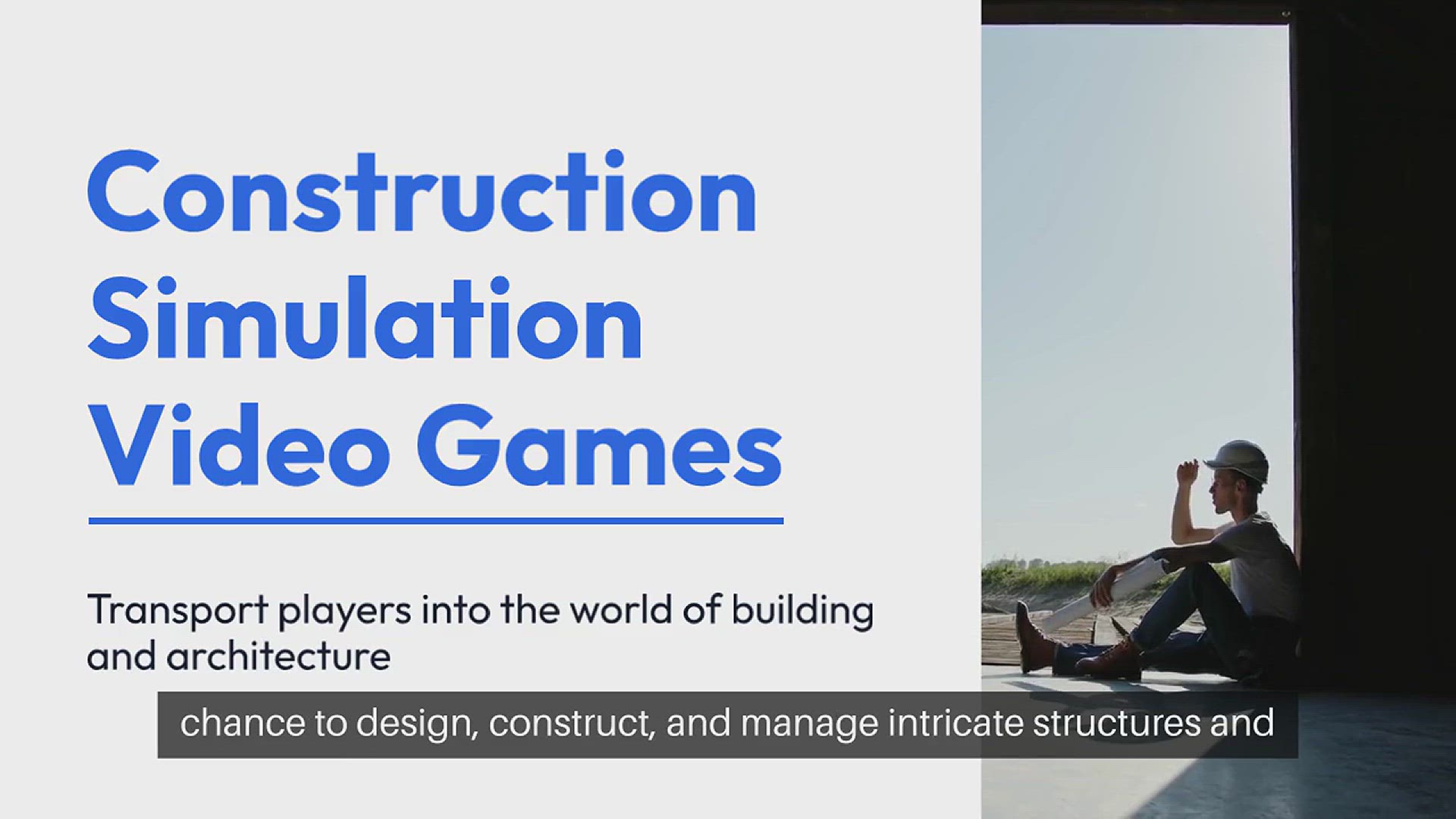 Construction Simulation Video Games

Transport players into the world of building and architecture

chance to design, construct, and manage intricate structures and